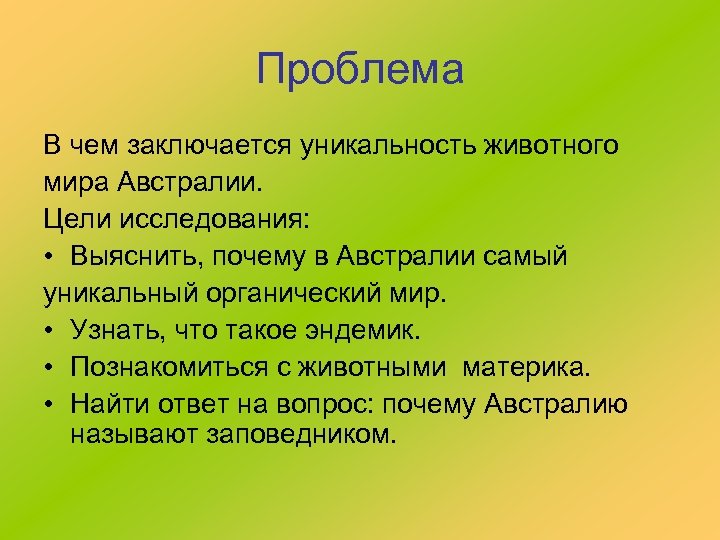 Проблема

В чем заключается уникальность животного мира Австралии.

Цели исследования:

• Выяснить, почему в Австралии самый уникальный органический мир.
• Узнать, что такое эндемик.
• Познакомиться с животными материка.
• Найти ответ на вопрос: почему Австралию называют заповедником.